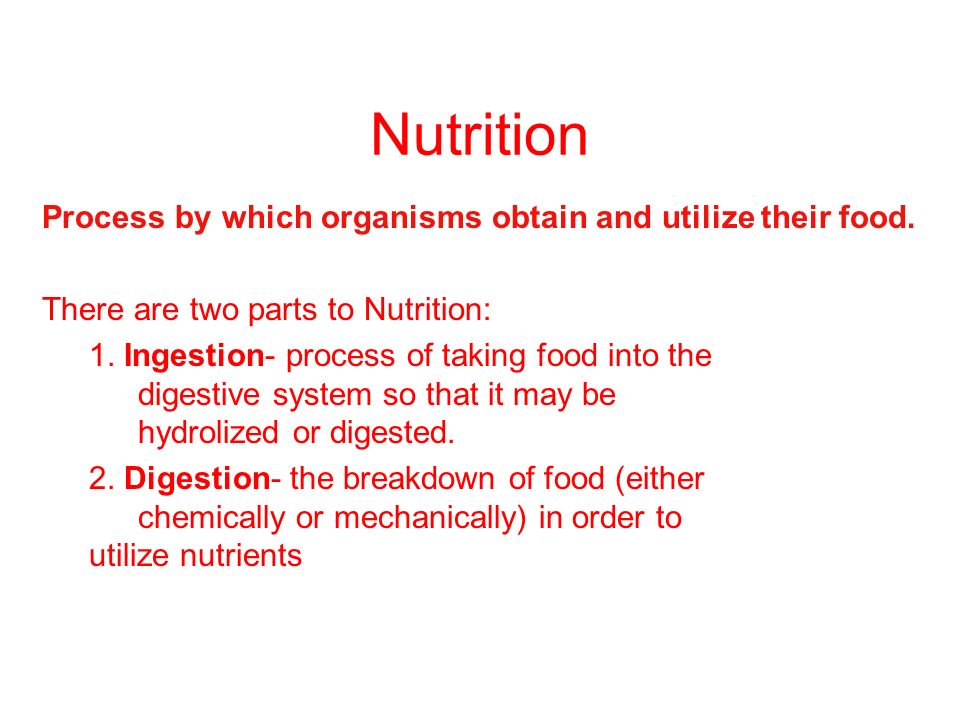 Nutrition

Process by which organisms obtain and utilize their food.

There are two parts to Nutrition:

1. Ingestion- process of taking food into the digestive system so that it may be hydrolized or digested.

2. Digestion- the breakdown of food (either chemically or mechanically) in order to utilize nutrients